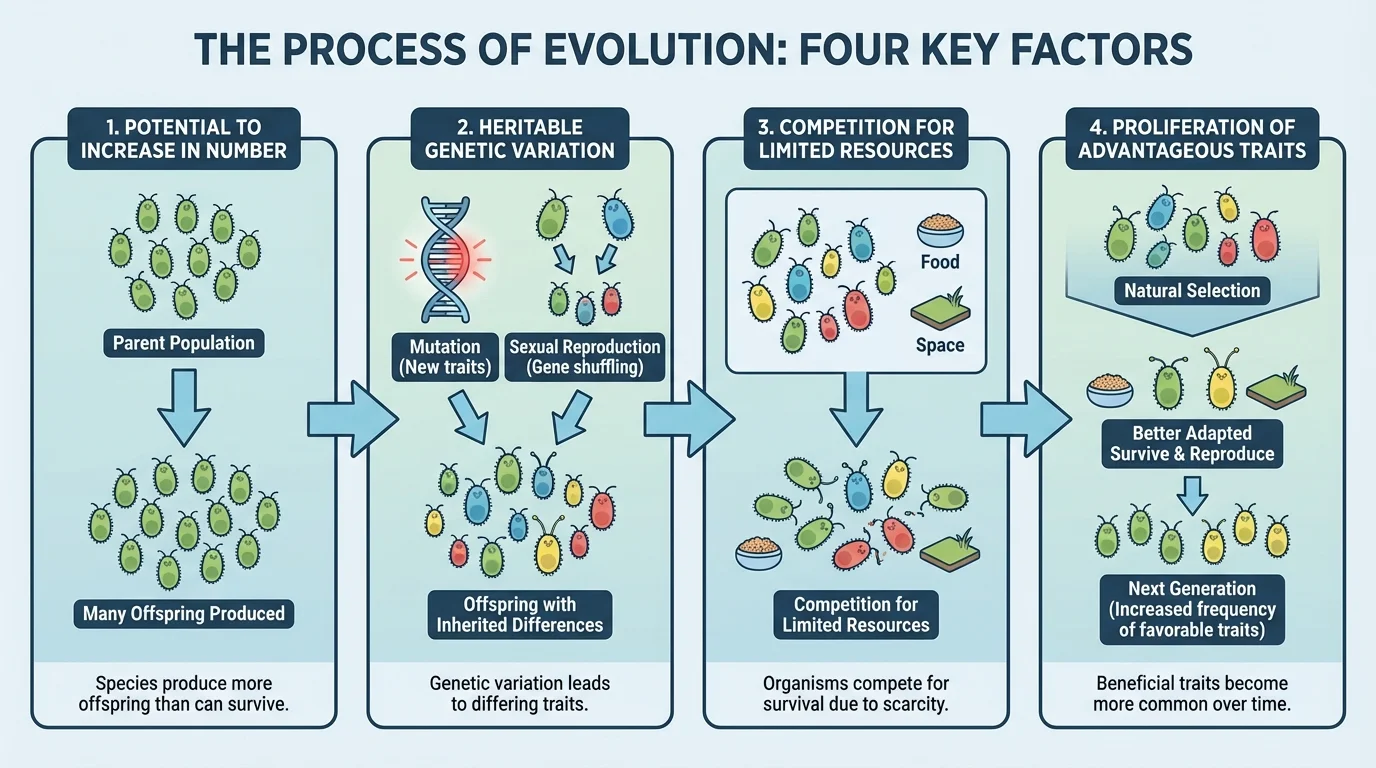 THE PROCESS OF EVOLUTION: FOUR KEY FACTORS

1. POTENTIAL TO INCREASE IN NUMBER

Parent Population

Many Offspring Produced

Species produce more offspring than can survive.

2. HERITABLE GENETIC VARIATION

Mutation (New traits)

Sexual Reproduction (Gene shuffling)

Offspring with Inherited Differences

Genetic variation leads to differing traits.

3. COMPETITION FOR LIMITED RESOURCES

Food

Space

Competition for Limited Resources

Organisms compete for survival due to scarcity.

4. PROLIFERATION OF ADVANTAGEOUS TRAITS

Natural Selection

Better Adapted Survive & Reproduce

Next Generation (Increased frequency of favorable traits)

Beneficial traits become more common over time.